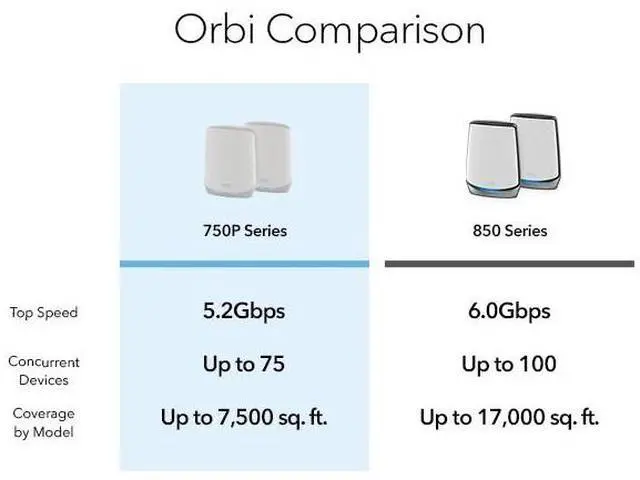 Orbi Comparison

| | 750P Series | 850 Series |
|---|---|---|
| Top Speed | 5.2Gbps | 6.0Gbps |
| Concurrent Devices | Up to 75 | Up to 100 |
| Coverage by Model | Up to 7,500 sq. ft. | Up to 17,000 sq. ft. |